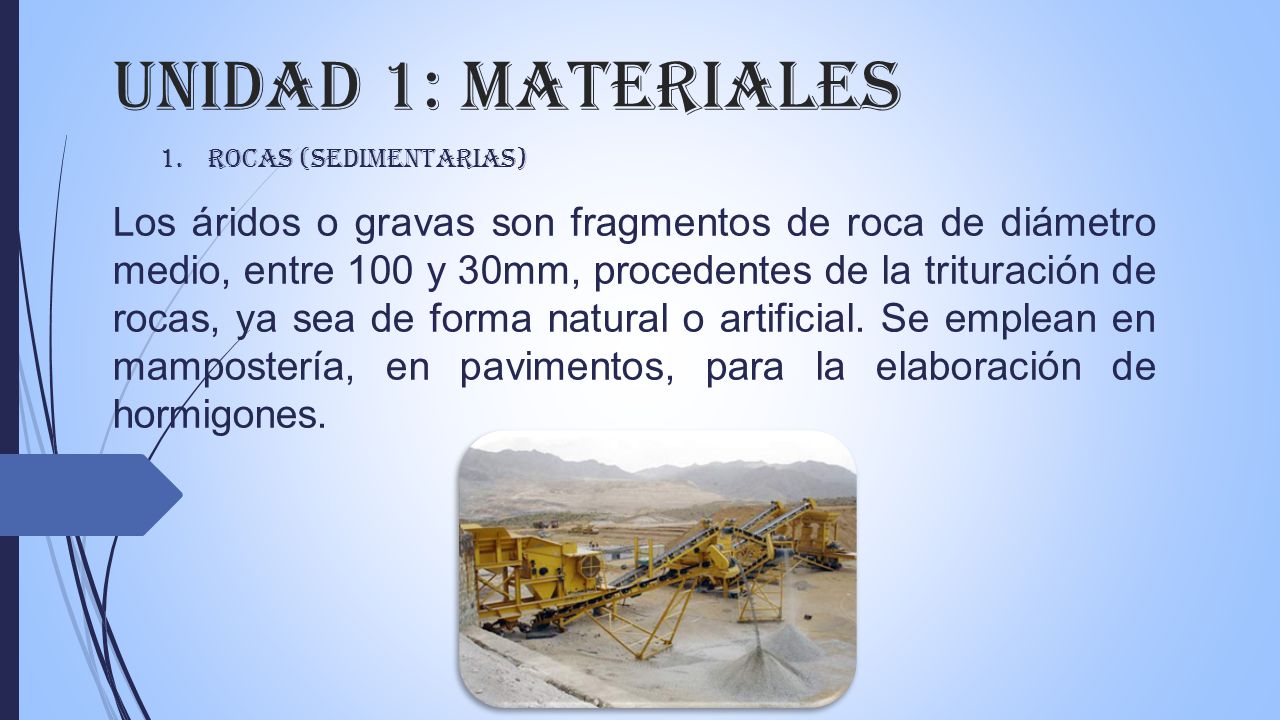 UNIDAD 1: MATERIALES

1. ROCAS (SEDIMENTARIAS)

Los áridos o gravas son fragmentos de roca de diámetro medio, entre 100 y 30mm, procedentes de la trituración de rocas, ya sea de forma natural o artificial. Se emplean en mampostería, en pavimentos, para la elaboración de hormigones.